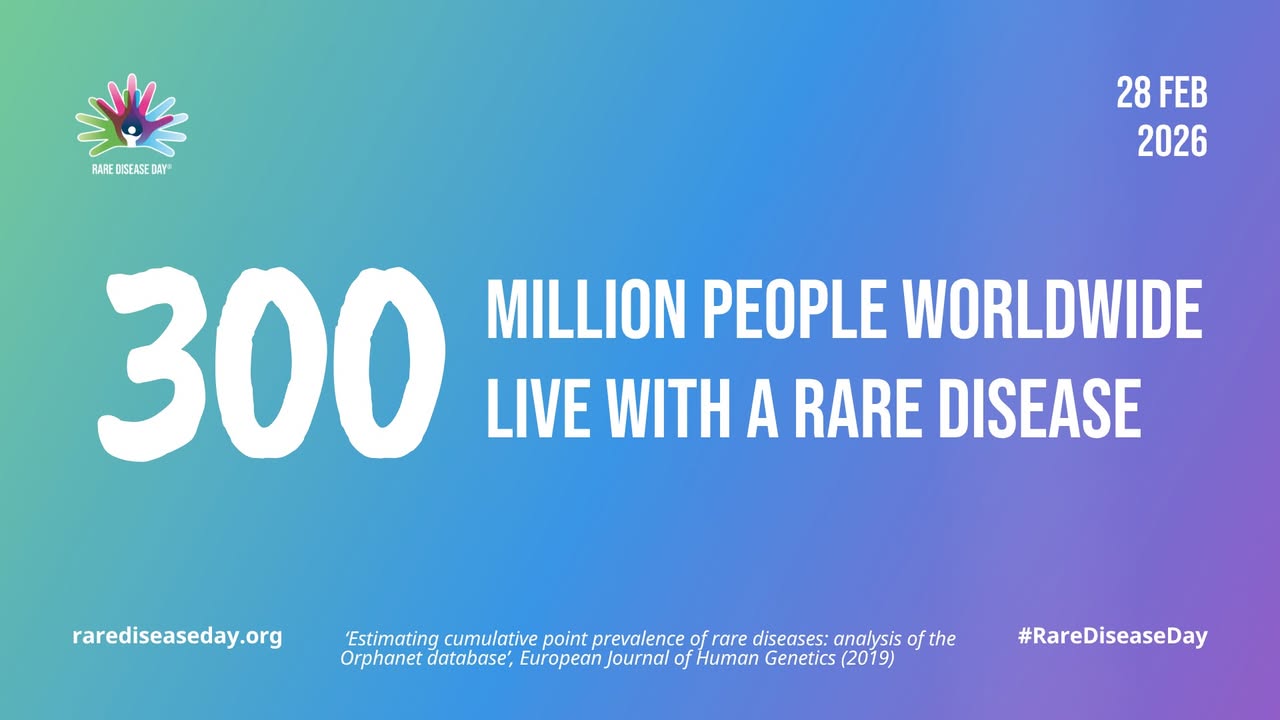 RARE DISEASE DAY®

28 FEB
2026

300 MILLION PEOPLE WORLDWIDE LIVE WITH A RARE DISEASE

rarediseaseday.org

'Estimating cumulative point prevalence of rare diseases: analysis of the Orphanet database', European Journal of Human Genetics (2019)

#RareDiseaseDay